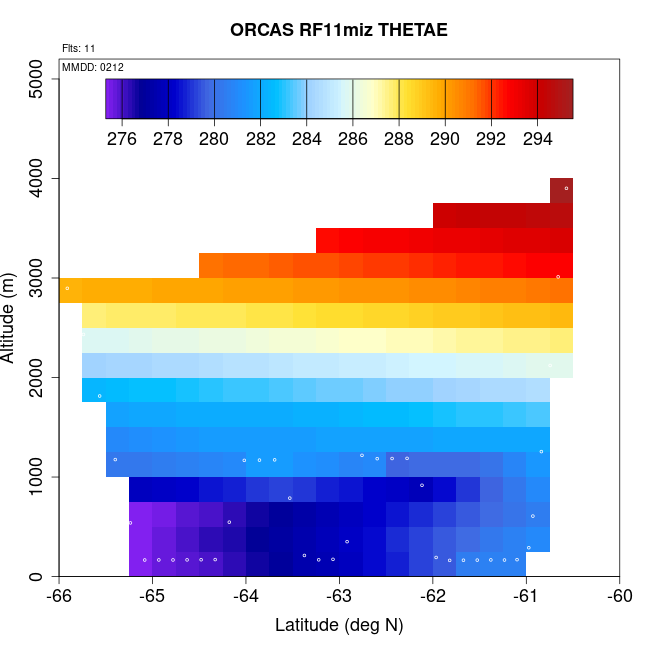 ORCAS RF11miz THETAE

Flts: 11

MMDD: 0212

276 278 280 282 284 286 288 290 292 294

Altitude (m)

5000
4000
3000
2000
1000
0

-66 -65 -64 -63 -62 -61 -60

Latitude (deg N)